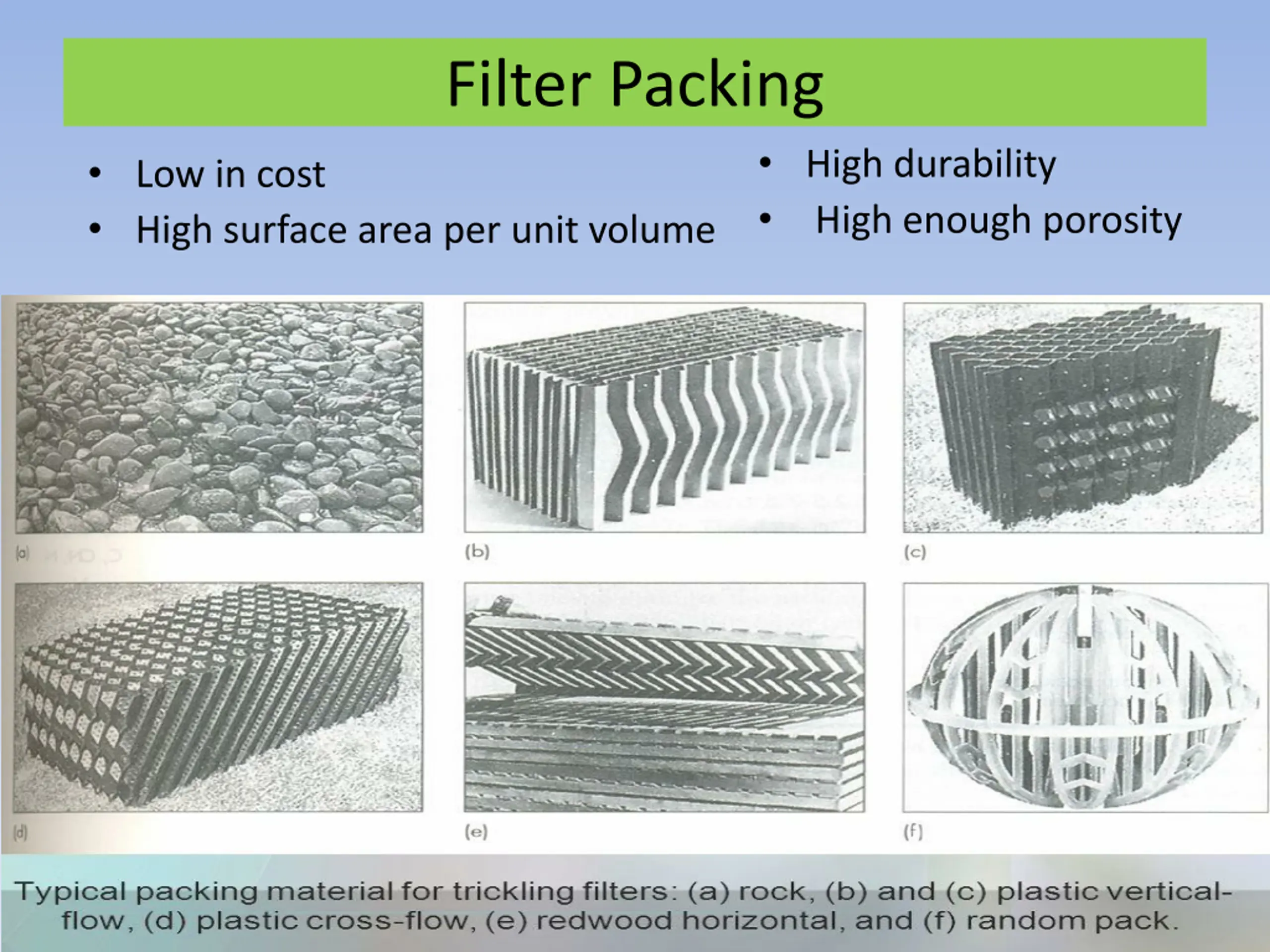 Filter Packing

• Low in cost
• High surface area per unit volume

• High durability
• High enough porosity

(a)

(b)

(c)

(d)

(e)

(f)

Typical packing material for trickling filters: (a) rock, (b) and (c) plastic vertical-flow, (d) plastic cross-flow, (e) redwood horizontal, and (f) random pack.